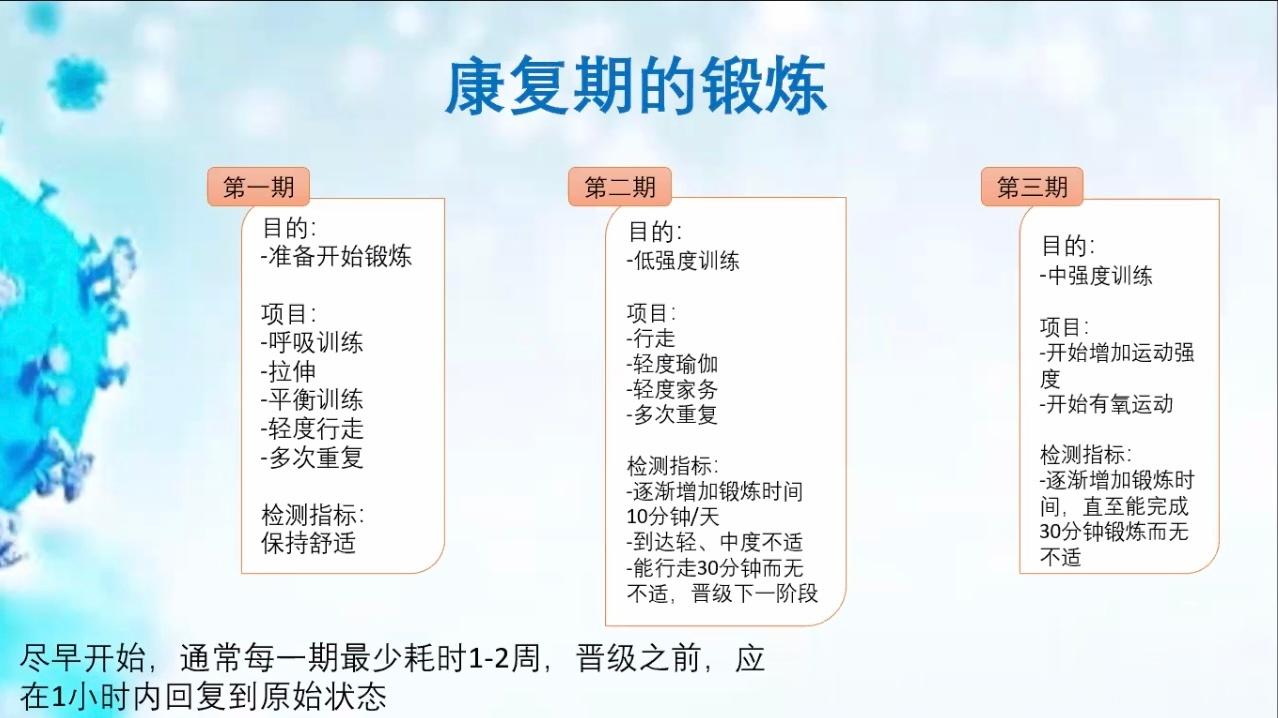 康复期的锻炼

第一期

目的:
-准备开始锻炼

项目:
-呼吸训练
-拉伸
-平衡训练
-轻度行走
-多次重复

检测指标:
保持舒适

第二期

目的:
-低强度训练

项目:
-行走
-轻度瑜伽
-轻度家务
-多次重复

检测指标:
-逐渐增加锻炼时间10分钟/天
-到达轻、中度不适
-能行走30分钟而无不适，晋级下一阶段

第三期

目的:
-中强度训练

项目:
-开始增加运动强度
-开始有氧运动

检测指标:
-逐渐增加锻炼时间，直至能完成30分钟锻炼而无不适

尽早开始，通常每一期最少耗时1-2周，晋级之前，应在1小时内回复到原始状态